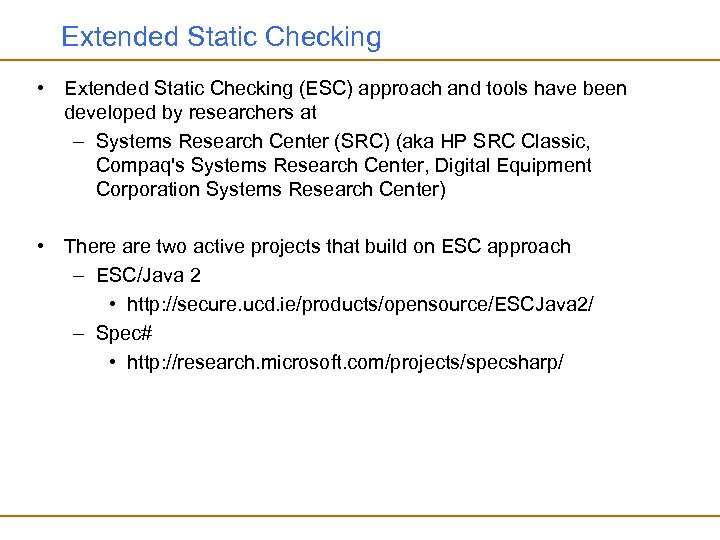 Extended Static Checking

• Extended Static Checking (ESC) approach and tools have been developed by researchers at
– Systems Research Center (SRC) (aka HP SRC Classic, Compaq's Systems Research Center, Digital Equipment Corporation Systems Research Center)

• There are two active projects that build on ESC approach
– ESC/Java 2
• http://secure.ucd.ie/products/opensource/ESCJava2/
– Spec#
• http://research.microsoft.com/projects/specsharp/